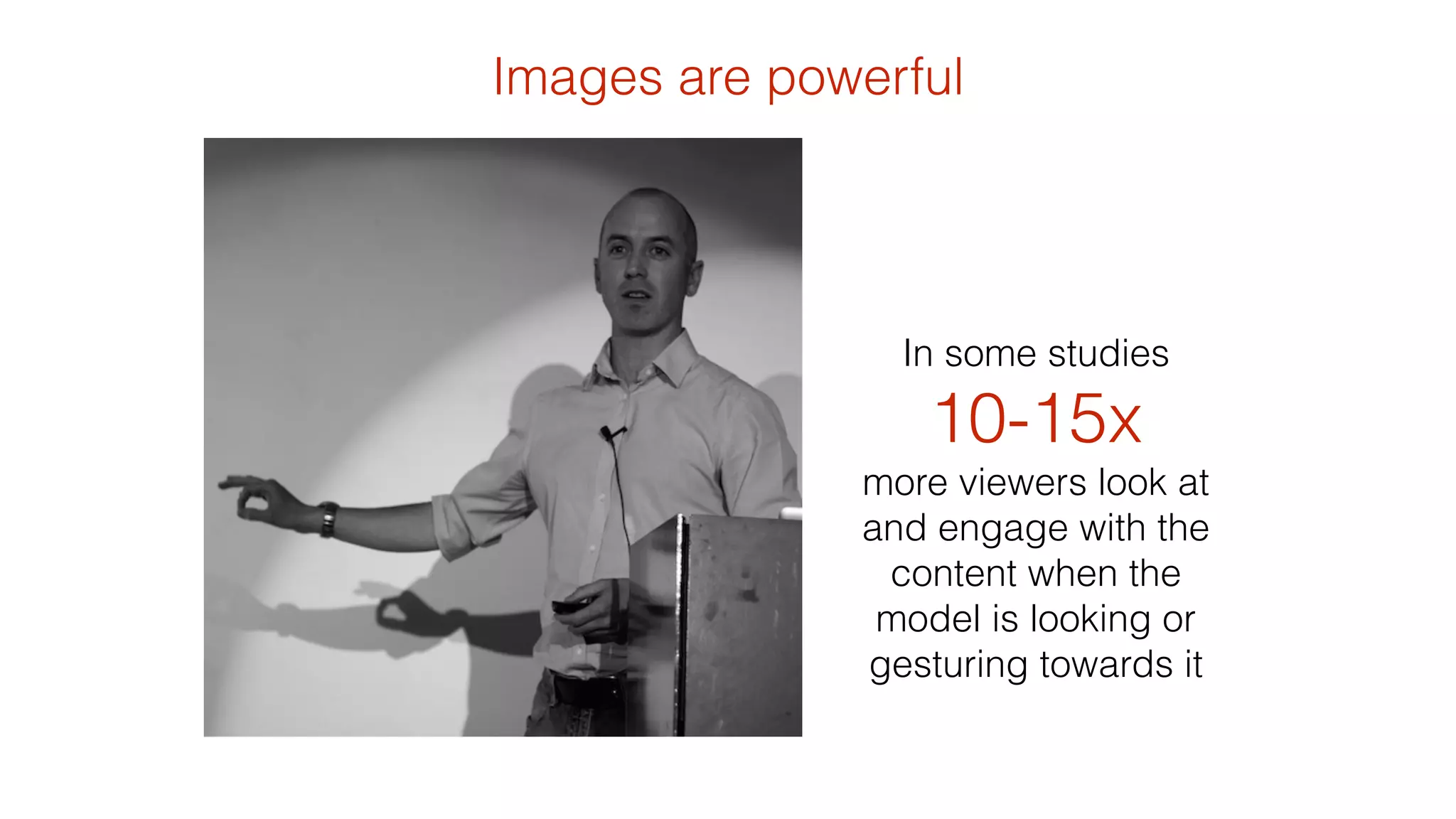 Images are powerful

In some studies
10-15x
more viewers look at and engage with the content when the model is looking or gesturing towards it